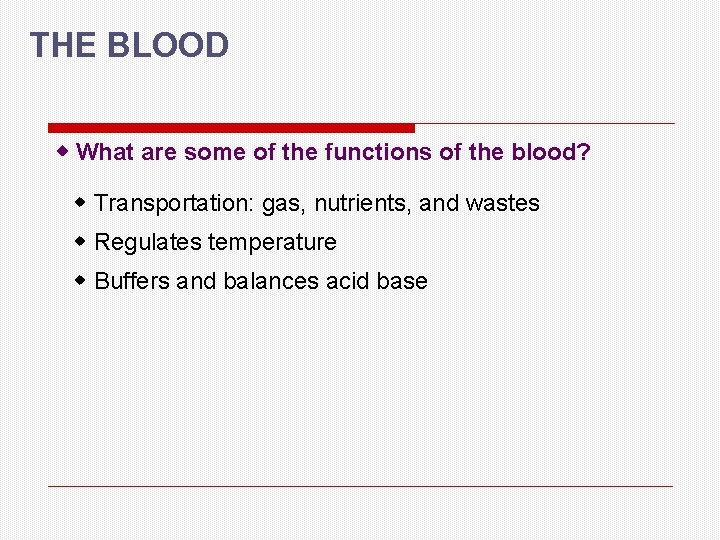 THE BLOOD

What are some of the functions of the blood?

Transportation: gas, nutrients, and wastes

Regulates temperature

Buffers and balances acid base